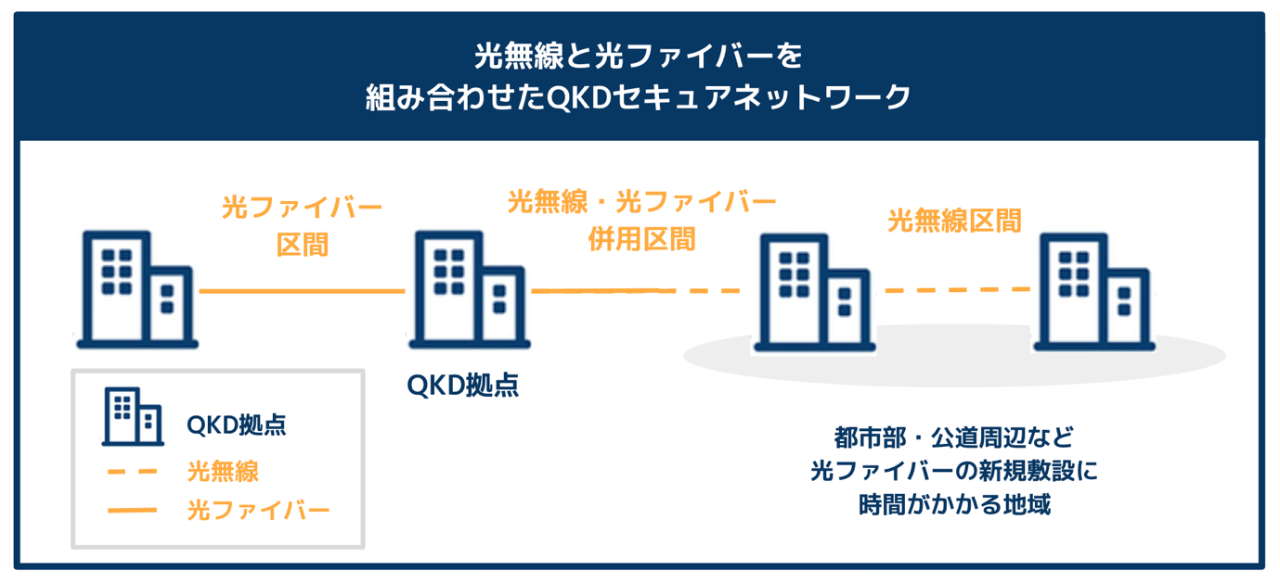 光無線と光ファイバーを
組み合わせたQKDセキュアネットワーク

光ファイバー
区間

光無線・光ファイバー
併用区間

光無線区間

QKD拠点

QKD拠点
光無線
光ファイバー

都市部・公道周辺など
光ファイバーの新規敷設に
時間がかかる地域